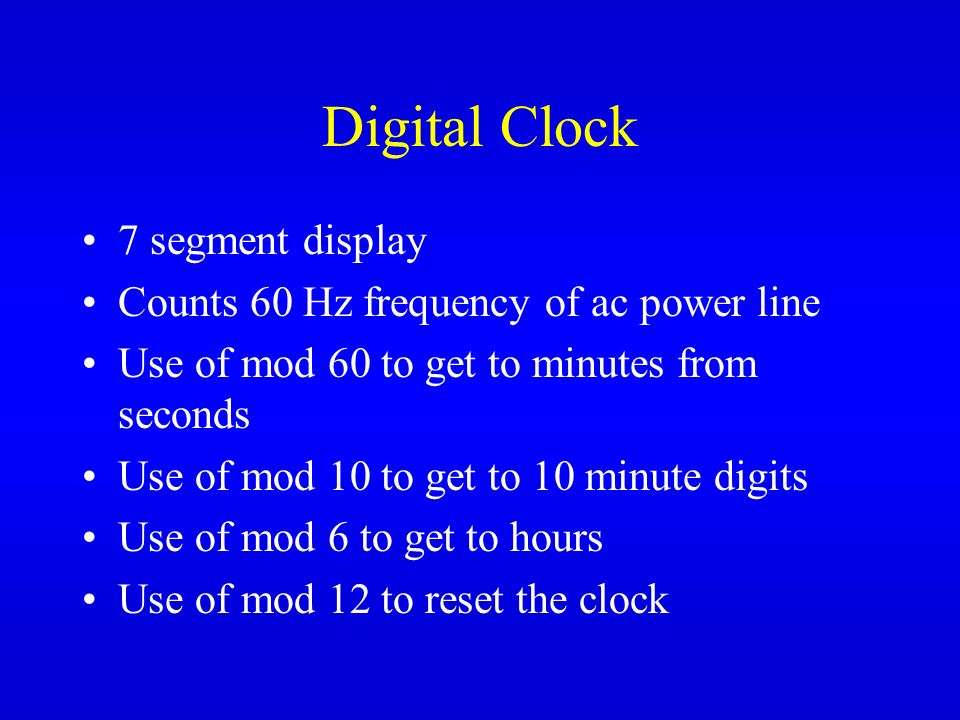 Digital Clock

• 7 segment display
• Counts 60 Hz frequency of ac power line
• Use of mod 60 to get to minutes from seconds
• Use of mod 10 to get to 10 minute digits
• Use of mod 6 to get to hours
• Use of mod 12 to reset the clock